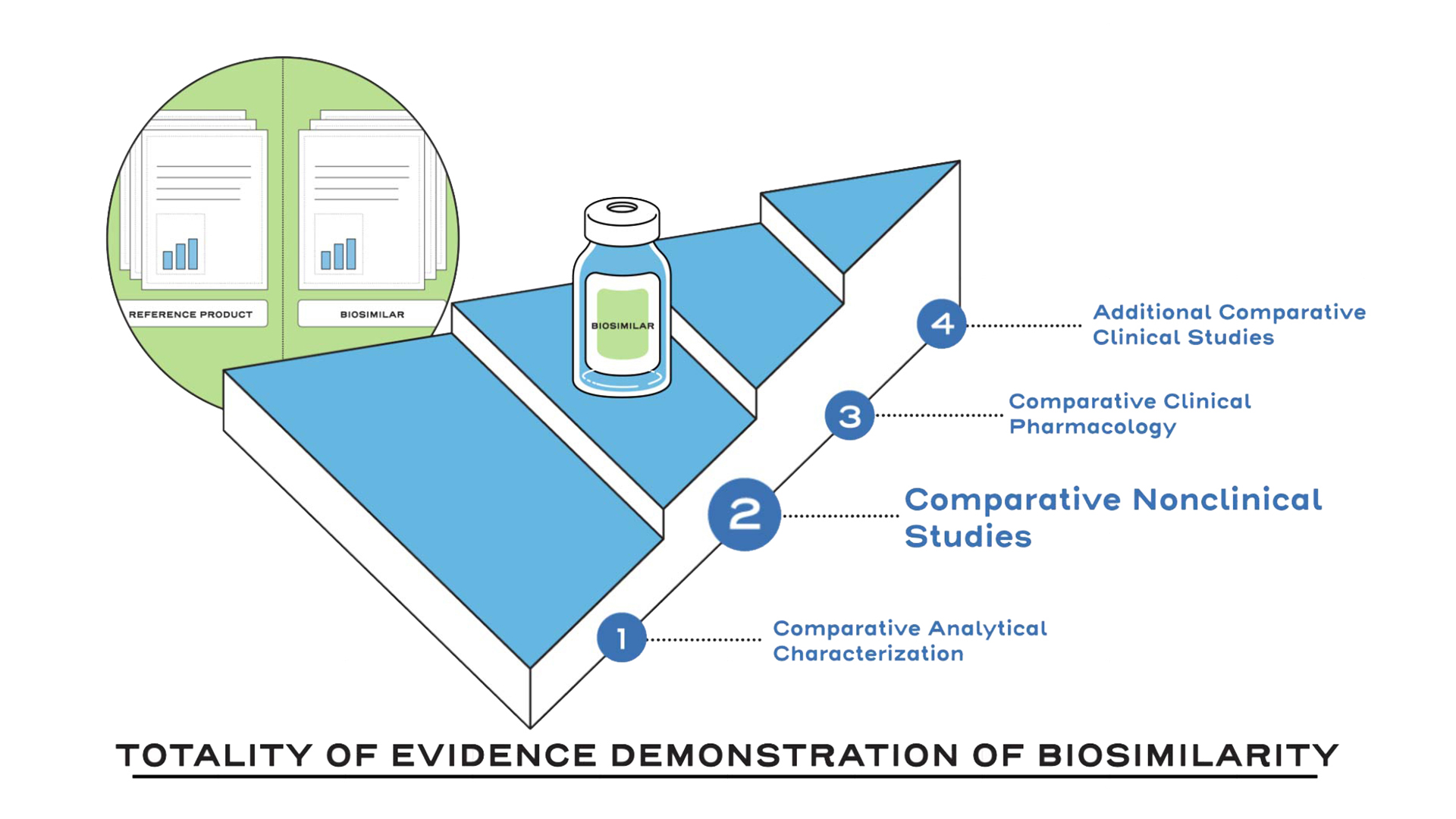 REFERENCE PRODUCT

BIOSIMILAR

BIOSIMILAR

4 Additional Comparative Clinical Studies

3 Comparative Clinical Pharmacology

2 Comparative Nonclinical Studies

1 Comparative Analytical Characterization

TOTALITY OF EVIDENCE DEMONSTRATION OF BIOSIMILARITY